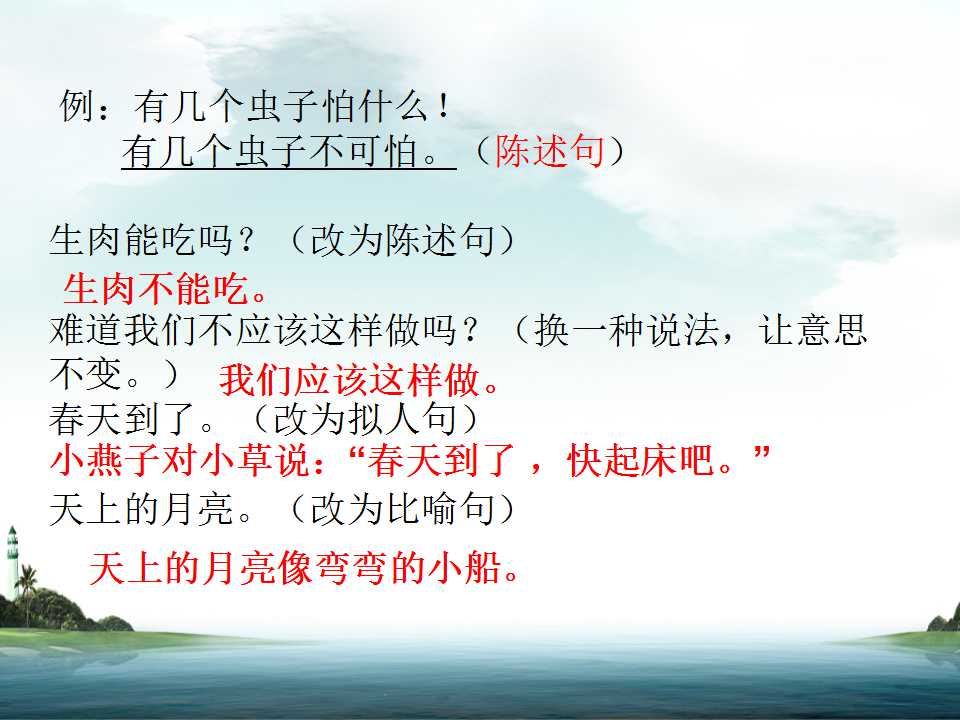 例：有几个虫子怕什么！

有几个虫子不可怕。（陈述句）

生肉能吃吗？（改为陈述句）

生肉不能吃。

难道我们不应该这样做吗？（换一种说法，让意思不变。）

我们应该这样做。

春天到了。（改为拟人句）

小燕子对小草说：“春天到了，快起床吧。”

天上的月亮。（改为比喻句）

天上的月亮像弯弯的小船。